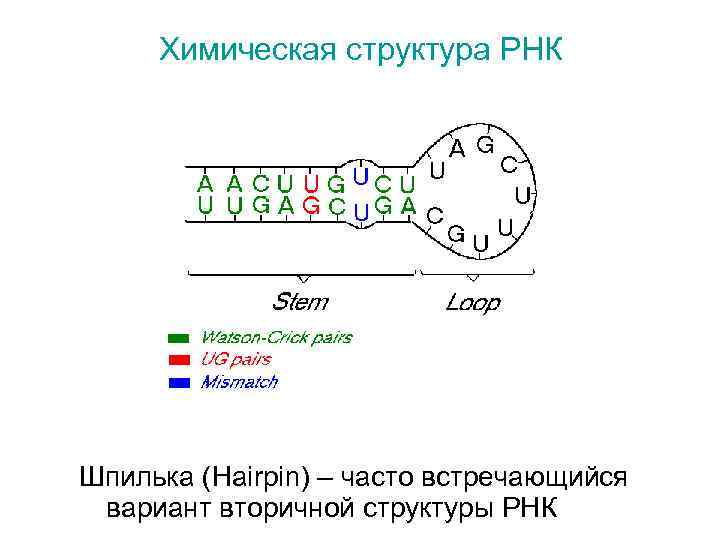 Химическая структура РНК

A A C U U G U C U
U U G A G C U G A

U A G C U U U G C

Stem

Loop

Watson-Crick pairs
UG pairs
Mismatch

Шпилька (Hairpin) – часто встречающийся вариант вторичной структуры РНК